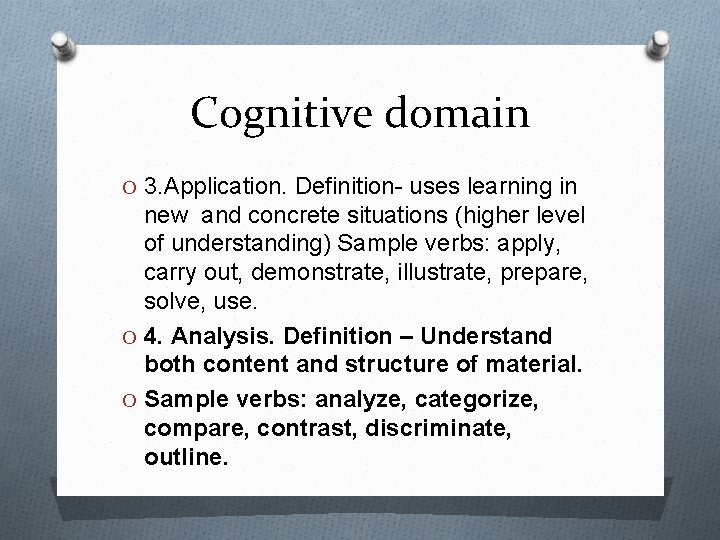 Cognitive domain

O 3.Application. Definition- uses learning in new and concrete situations (higher level of understanding) Sample verbs: apply, carry out, demonstrate, illustrate, prepare, solve, use.

O 4. Analysis. Definition – Understand both content and structure of material.

O Sample verbs: analyze, categorize, compare, contrast, discriminate, outline.